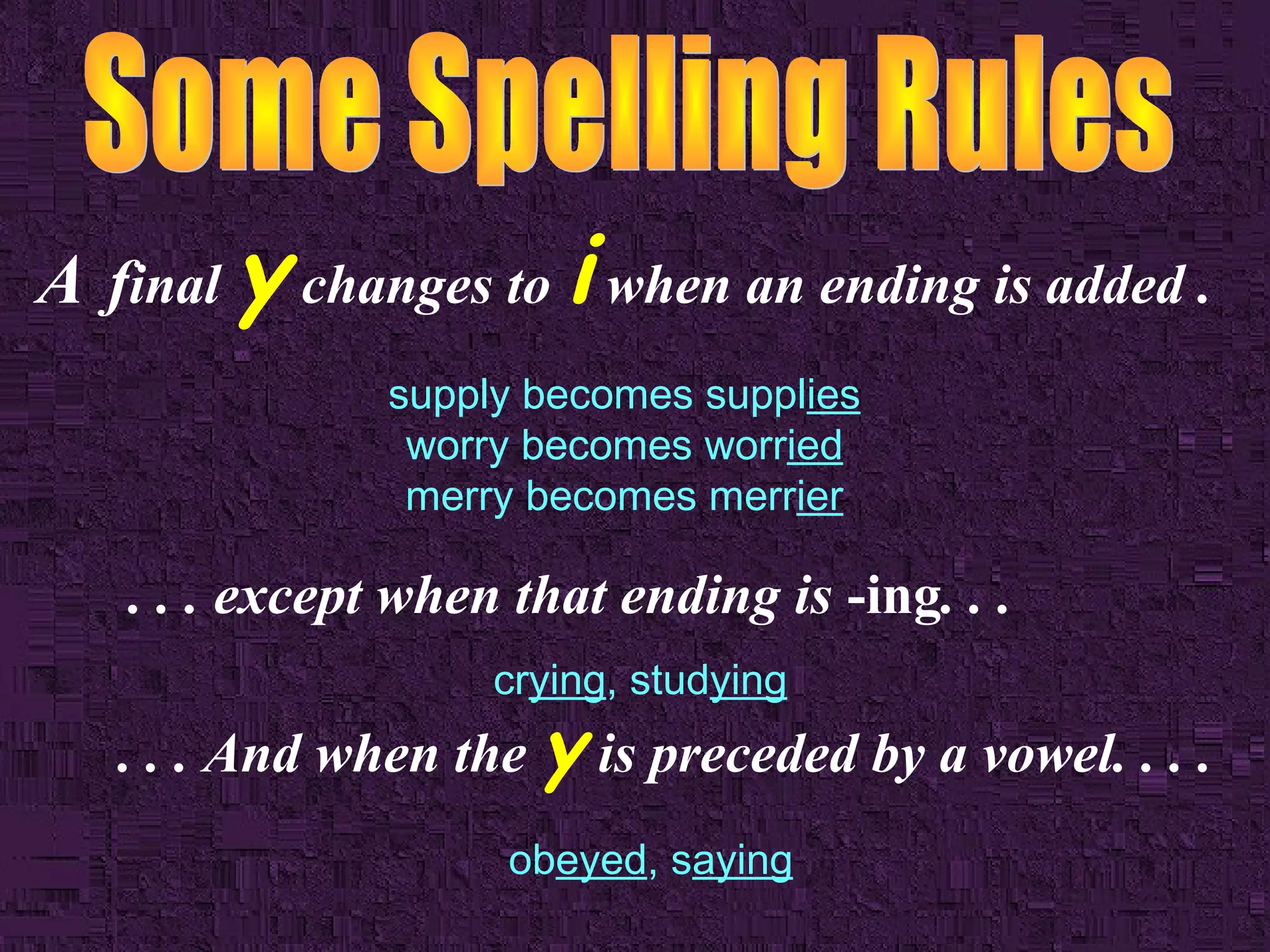 Some Spelling Rules

A final y changes to i when an ending is added .

supply becomes supplies
worry becomes worried
merry becomes merrier

. . . except when that ending is -ing. . .

crying, studying

. . . And when the y is preceded by a vowel. . . .

obeyed, saying